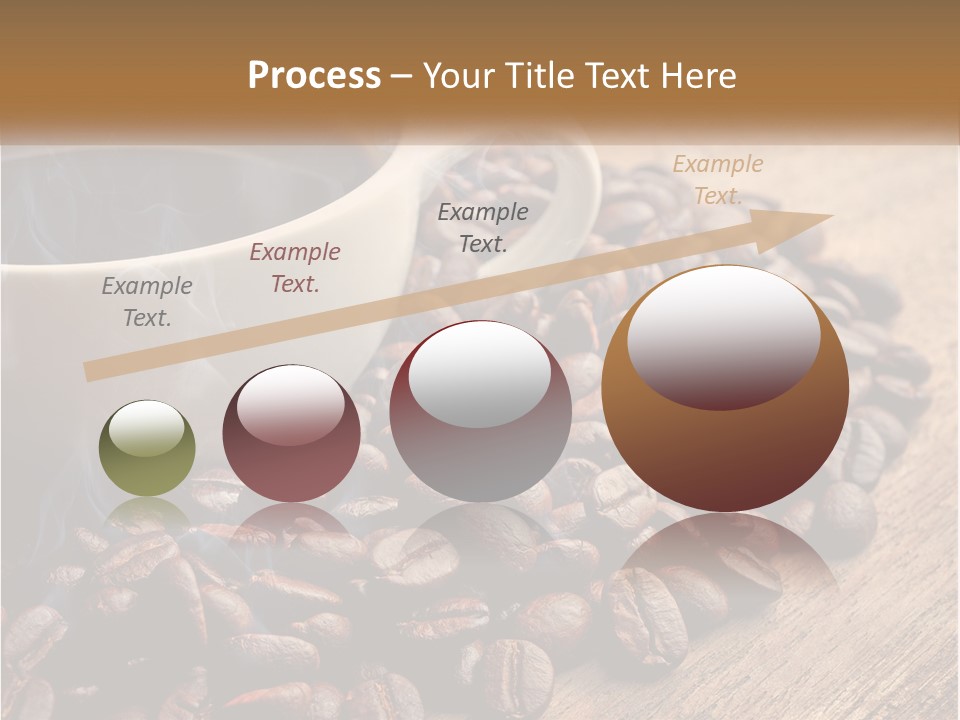 Process – Your Title Text Here

Example Text.

Example Text.

Example Text.

Example Text.